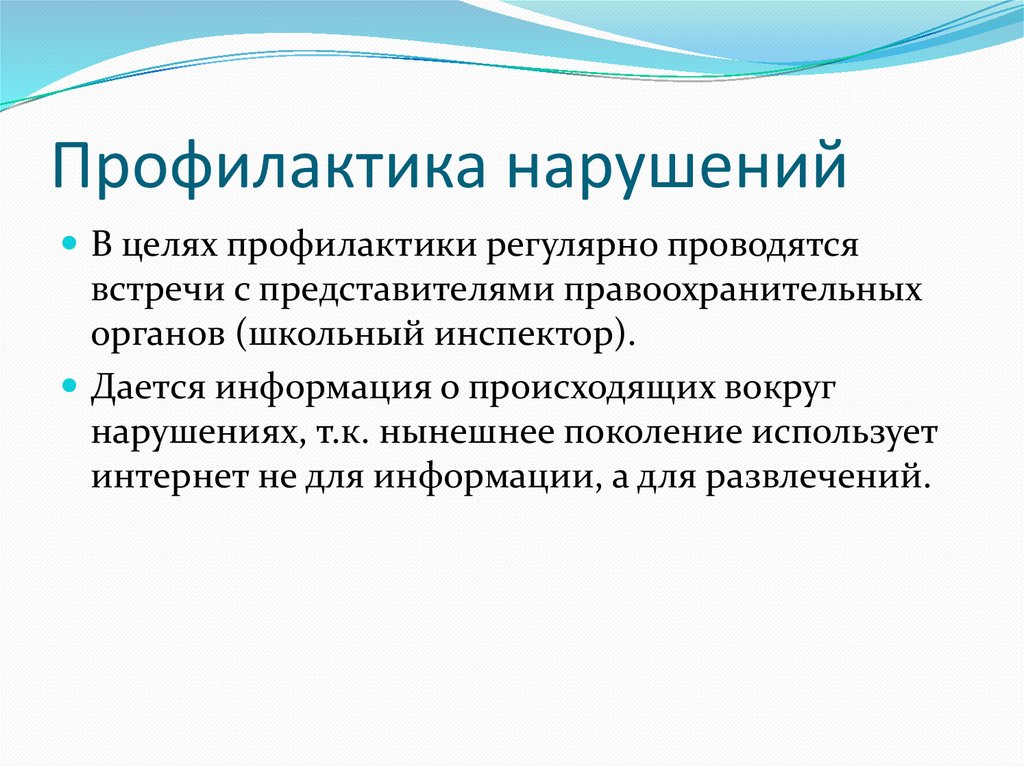 Профилактика нарушений

В целях профилактики регулярно проводятся встречи с представителями правоохранительных органов (школьный инспектор).

Дается информация о происходящих вокруг нарушениях, т.к. нынешнее поколение использует интернет не для информации, а для развлечений.